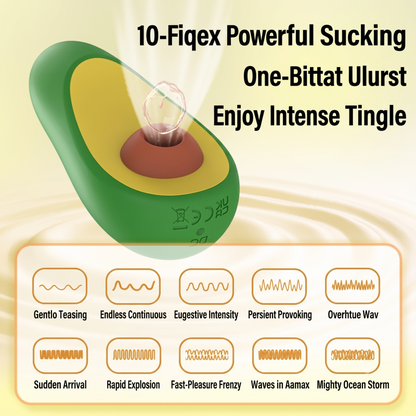 10-Fiqex Powerful Sucking
One-Bittat Ulurst
Enjoy Intense Tingle

UK CA CE

Gentlo Teasing
Endless Continuous
Eugestive Intensity
Persient Provoking
Overhtue Wav

Sudden Arrival
Rapid Explosion
Fast-Pleasure Frenzy
Waves in Aamax
Mighty Ocean Storm